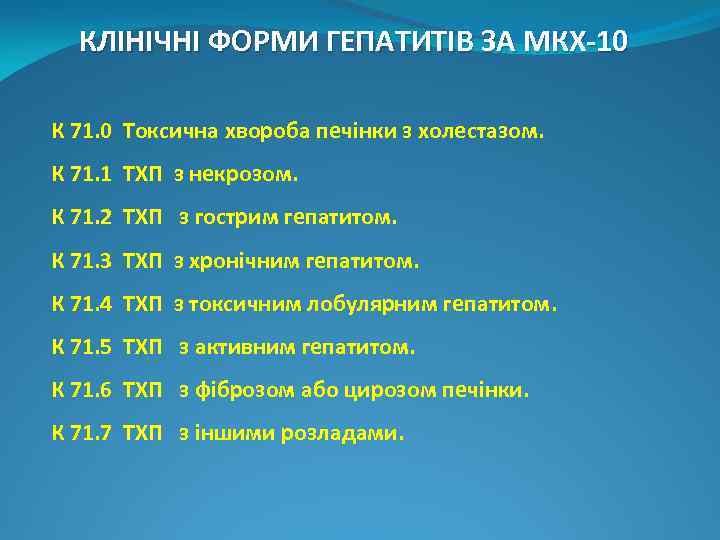 КЛІНІЧНІ ФОРМИ ГЕПАТИТІВ ЗА МКХ-10

К 71.0 Токсична хвороба печінки з холестазом.

К 71.1 ТХП з некрозом.

К 71.2 ТХП з гострим гепатитом.

К 71.3 ТХП з хронічним гепатитом.

К 71.4 ТХП з токсичним лобулярним гепатитом.

К 71.5 ТХП з активним гепатитом.

К 71.6 ТХП з фіброзом або цирозом печінки.

К 71.7 ТХП з іншими розладами.